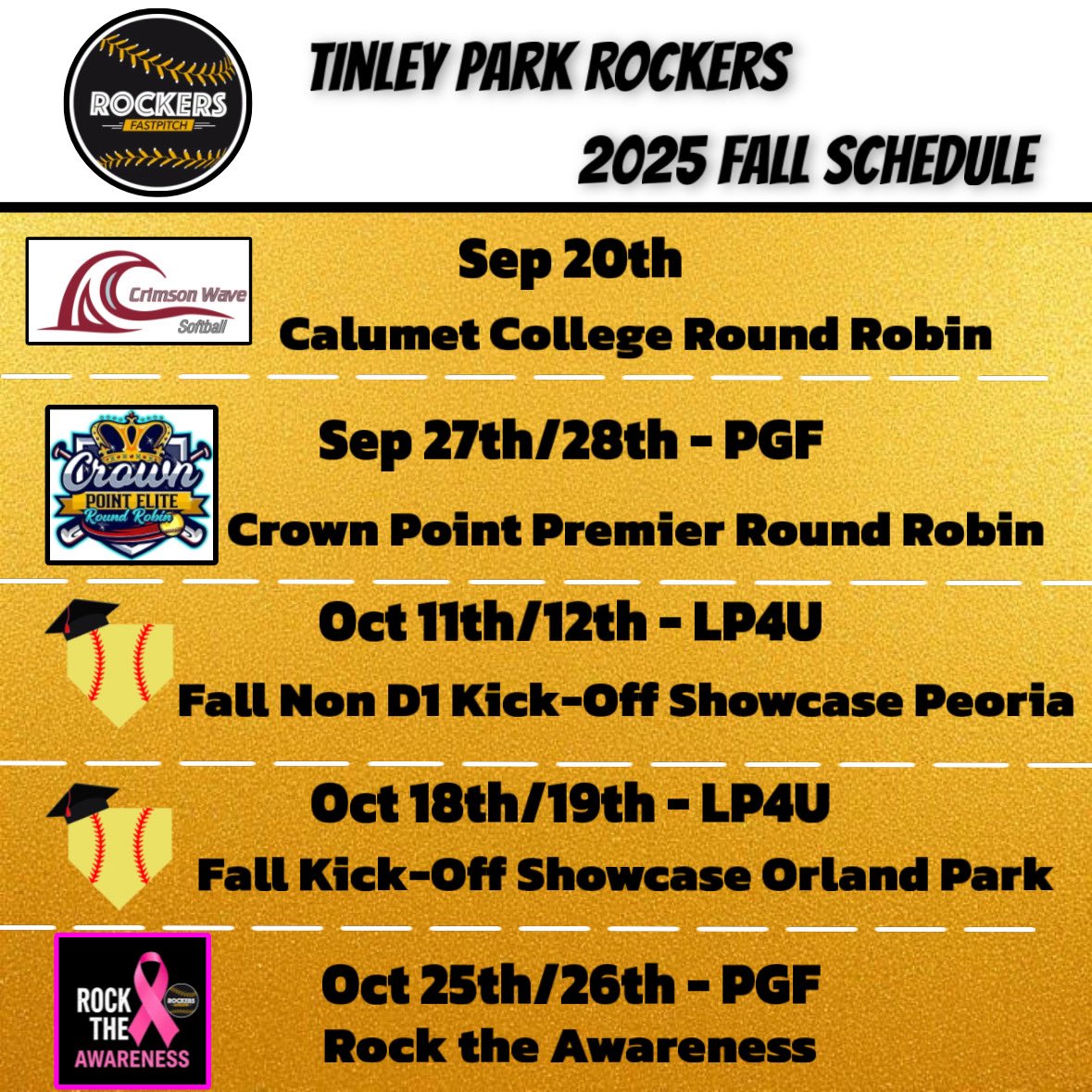 ROCKERS
FASTPITCH

TINLEY PARK ROCKERS

2025 FALL SCHEDULE

Crimson Wave
Softball

Sep 20th

Calumet College Round Robin

Crown
POINT ELITE
Round Robin

Sep 27th/28th - PGF

Crown Point Premier Round Robin

Oct 11th/12th - LP4U

Fall Non D1 Kick-Off Showcase Peoria

Oct 18th/19th - LP4U

Fall Kick-Off Showcase Orland Park

ROCK
THE
AWARENESS
ROCKERS

Oct 25th/26th - PGF

Rock the Awareness